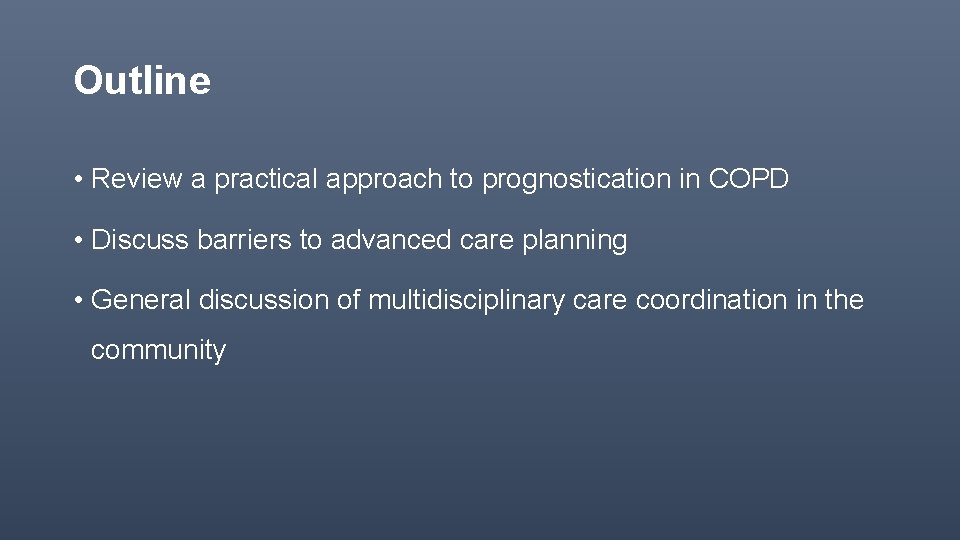 Outline

• Review a practical approach to prognostication in COPD

• Discuss barriers to advanced care planning

• General discussion of multidisciplinary care coordination in the community